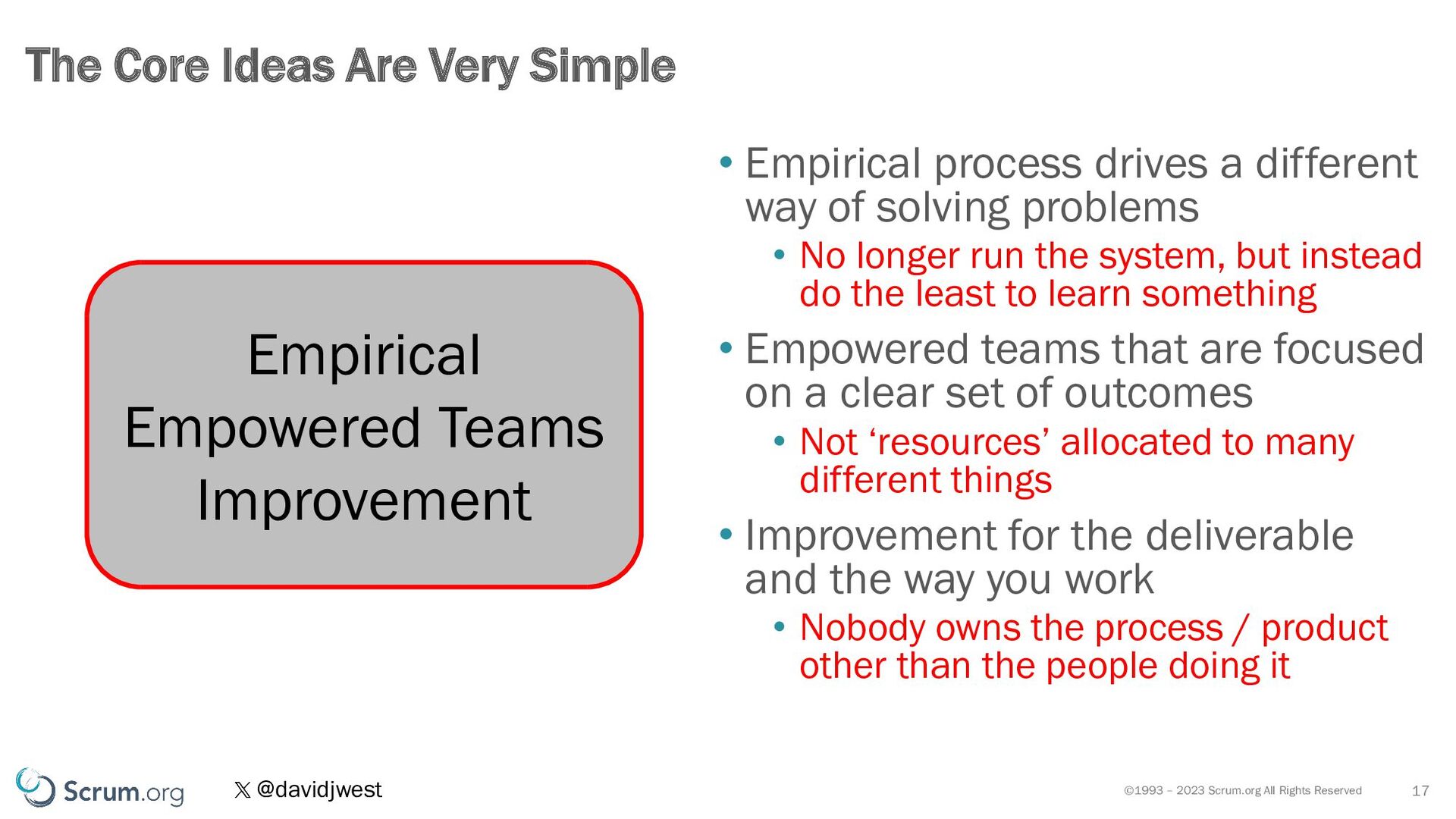 The Core Ideas Are Very Simple

Empirical
Empowered Teams
Improvement

• Empirical process drives a different way of solving problems
  • No longer run the system, but instead do the least to learn something
• Empowered teams that are focused on a clear set of outcomes
  • Not ‘resources’ allocated to many different things
• Improvement for the deliverable and the way you work
  • Nobody owns the process / product other than the people doing it

Scrum.org

𝕏 @davidjwest

©1993 – 2023 Scrum.org All Rights Reserved

17